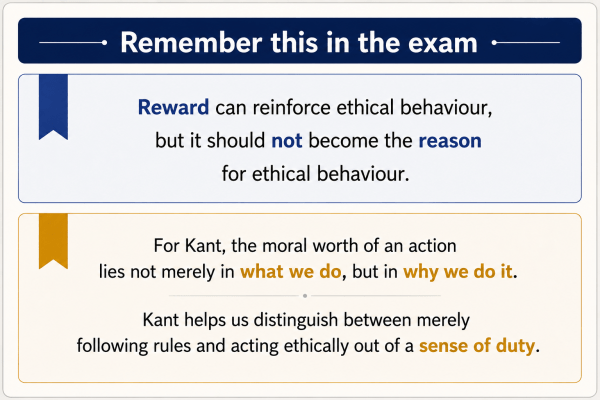 Remember this in the exam

Reward can reinforce ethical behaviour, but it should not become the reason for ethical behaviour.

For Kant, the moral worth of an action lies not merely in what we do, but in why we do it.

Kant helps us distinguish between merely following rules and acting ethically out of a sense of duty.